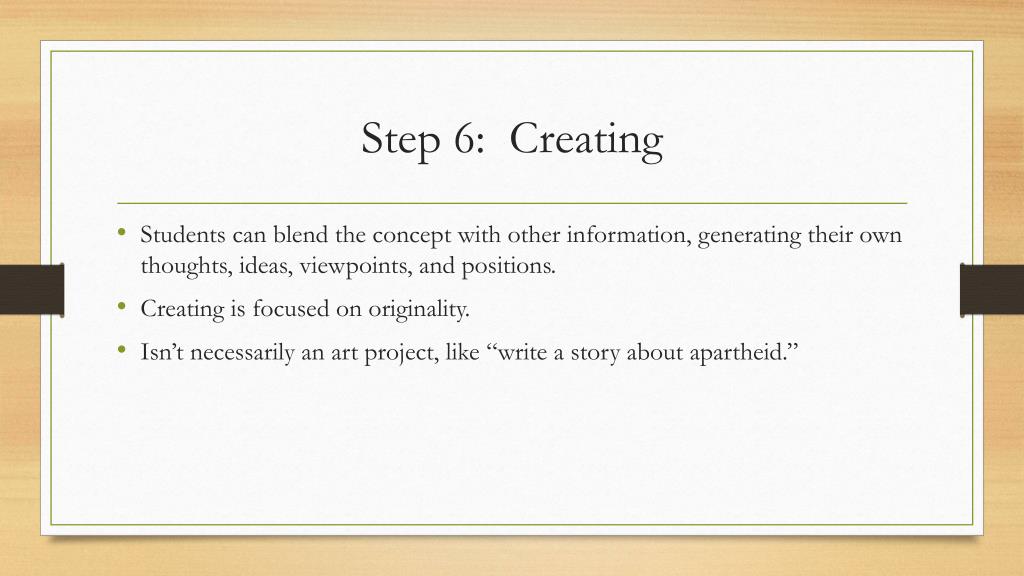 Step 6:  Creating

• Students can blend the concept with other information, generating their own thoughts, ideas, viewpoints, and positions.
• Creating is focused on originality.
• Isn’t necessarily an art project, like “write a story about apartheid.”